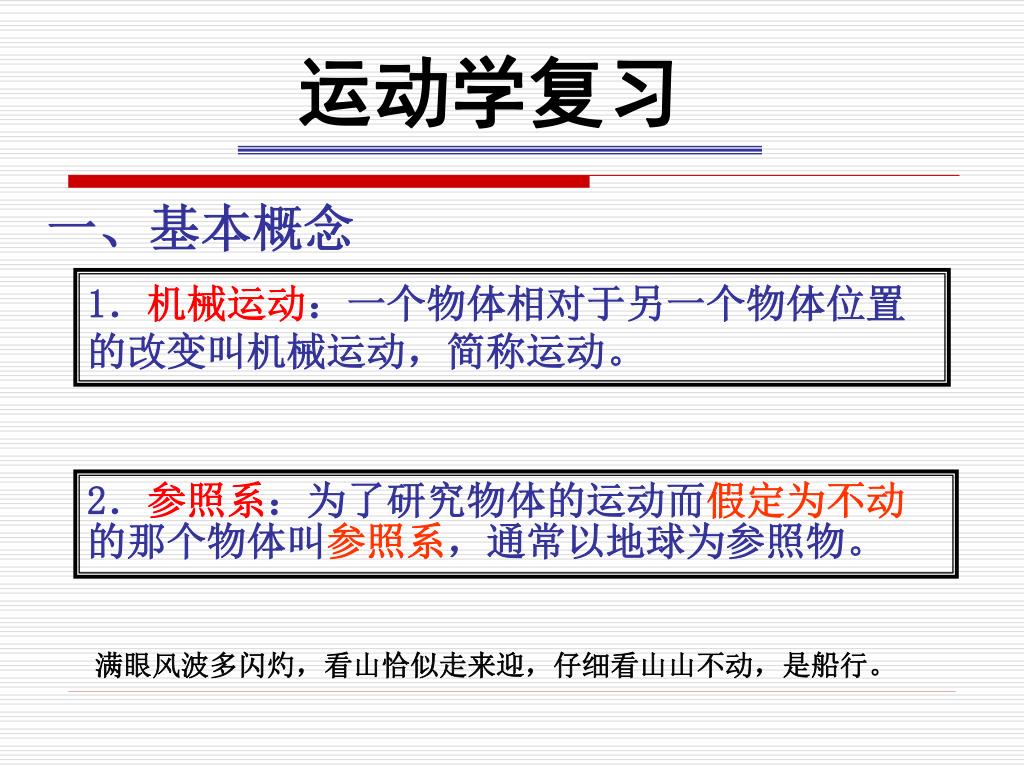 运动学复习

一、基本概念

1．机械运动：一个物体相对于另一个物体位置的改变叫机械运动，简称运动。

2．参照系：为了研究物体的运动而假定为不动的那个物体叫参照系，通常以地球为参照物。

满眼风波多闪灼，看山恰似走来迎，仔细看山山不动，是船行。